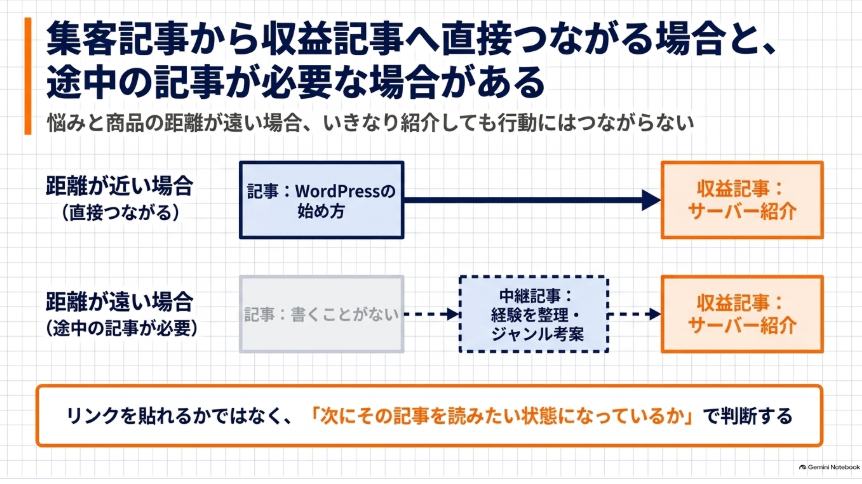 集客記事から収益記事へ直接つながる場合と、途中の記事が必要な場合がある

悩みと商品の距離が遠い場合、いきなり紹介しても行動にはつながらない

距離が近い場合
（直接つながる）

記事：WordPressの始め方

収益記事：
サーバー紹介

距離が遠い場合
（途中の記事が必要）

記事：書くことがない

中継記事：
経験を整理・
ジャンル考案

収益記事：
サーバー紹介

リンクを貼れるかではなく、「次にその記事を読みたい状態になっているか」で判断する

Gemini Notebook